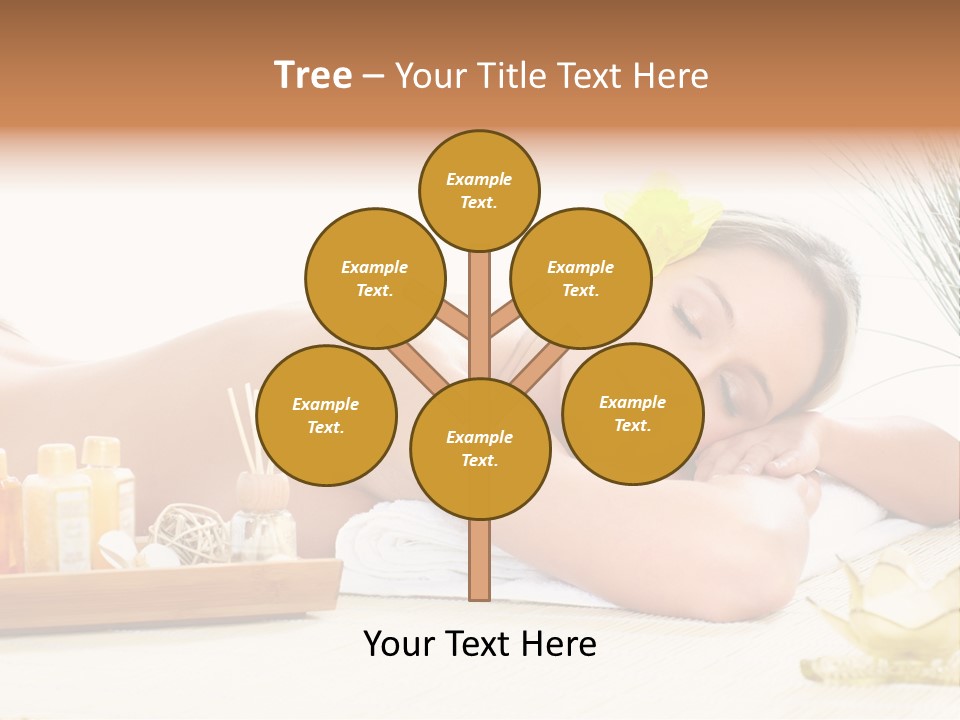 Tree – Your Title Text Here

Example Text.

Example Text.

Example Text.

Example Text.

Example Text.

Example Text.

Your Text Here